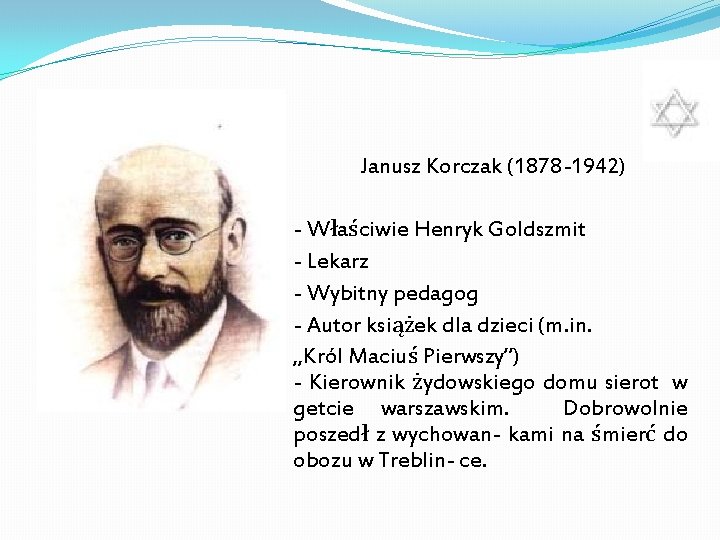 Janusz Korczak (1878-1942)

- Właściwie Henryk Goldszmit

- Lekarz

- Wybitny pedagog

- Autor książek dla dzieci (m.in. „Król Maciuś Pierwszy”)

- Kierownik żydowskiego domu sierot w getcie warszawskim. Dobrowolnie poszedł z wychowan- kami na śmierć do obozu w Treblin- ce.